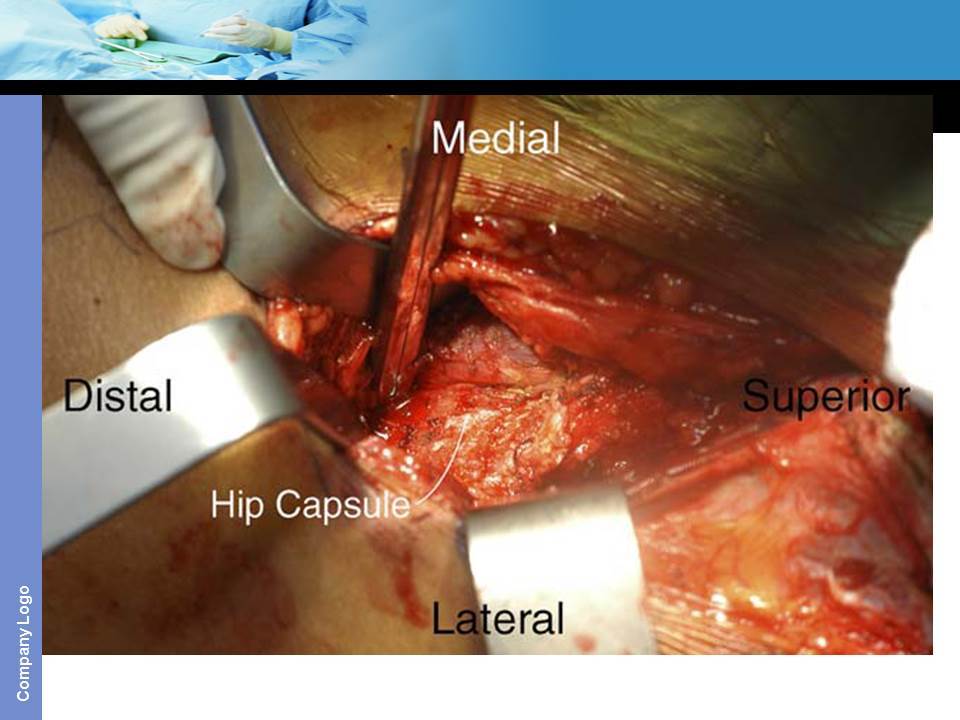 Medial

Distal

Superior

Hip Capsule

Lateral

Company Logo